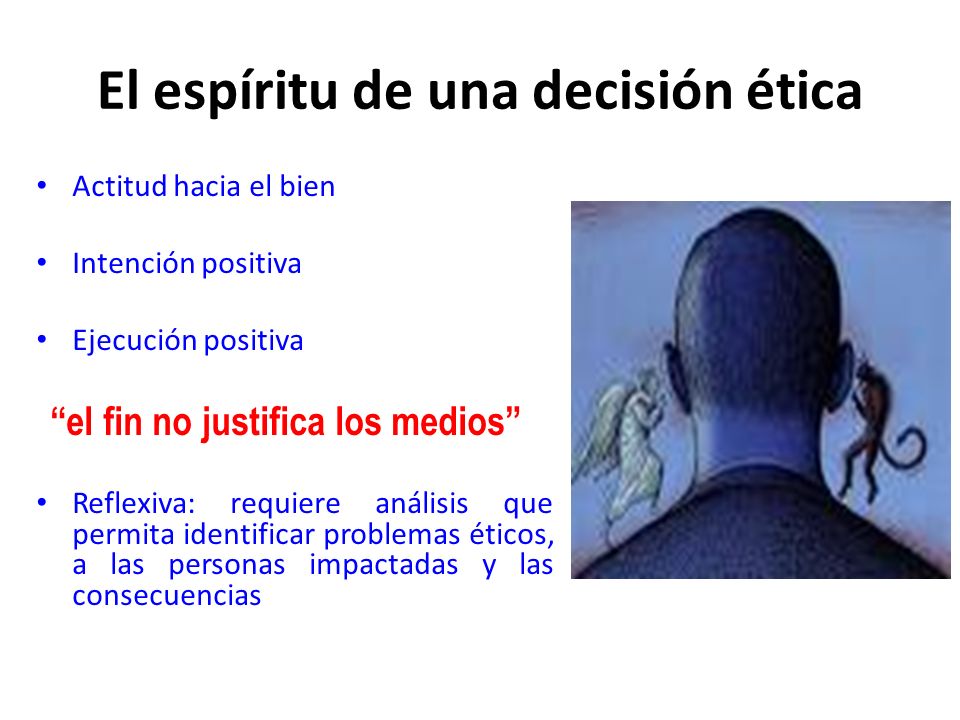 El espíritu de una decisión ética

• Actitud hacia el bien

• Intención positiva

• Ejecución positiva

“el fin no justifica los medios”

• Reflexiva: requiere análisis que permita identificar problemas éticos, a las personas impactadas y las consecuencias